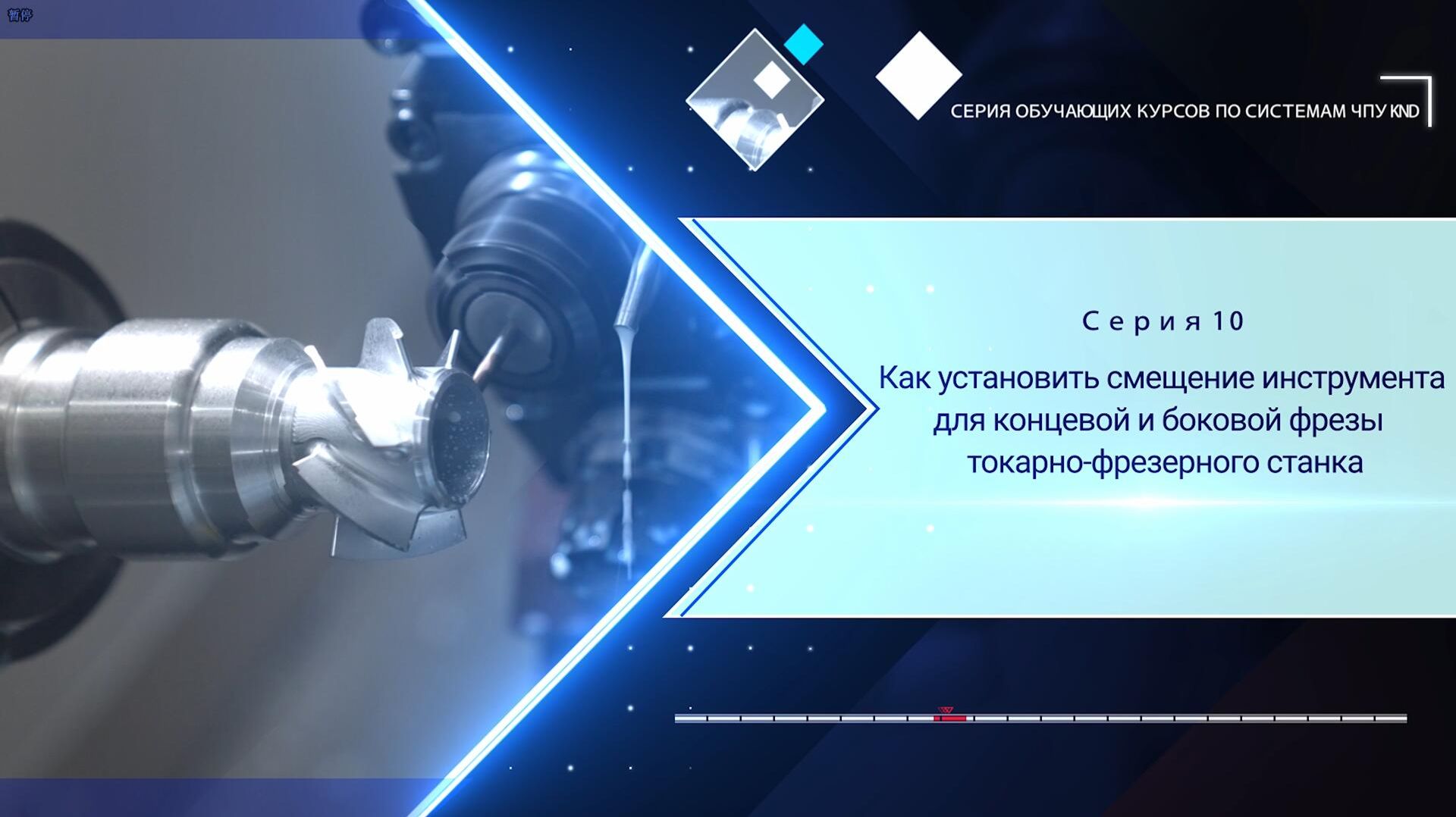 暂停

СЕРИЯ ОБУЧАЮЩИХ КУРСОВ ПО СИСТЕМАМ ЧПУ KND

Серия 10

Как установить смещение инструмента для концевой и боковой фрезы токарно-фрезерного станка